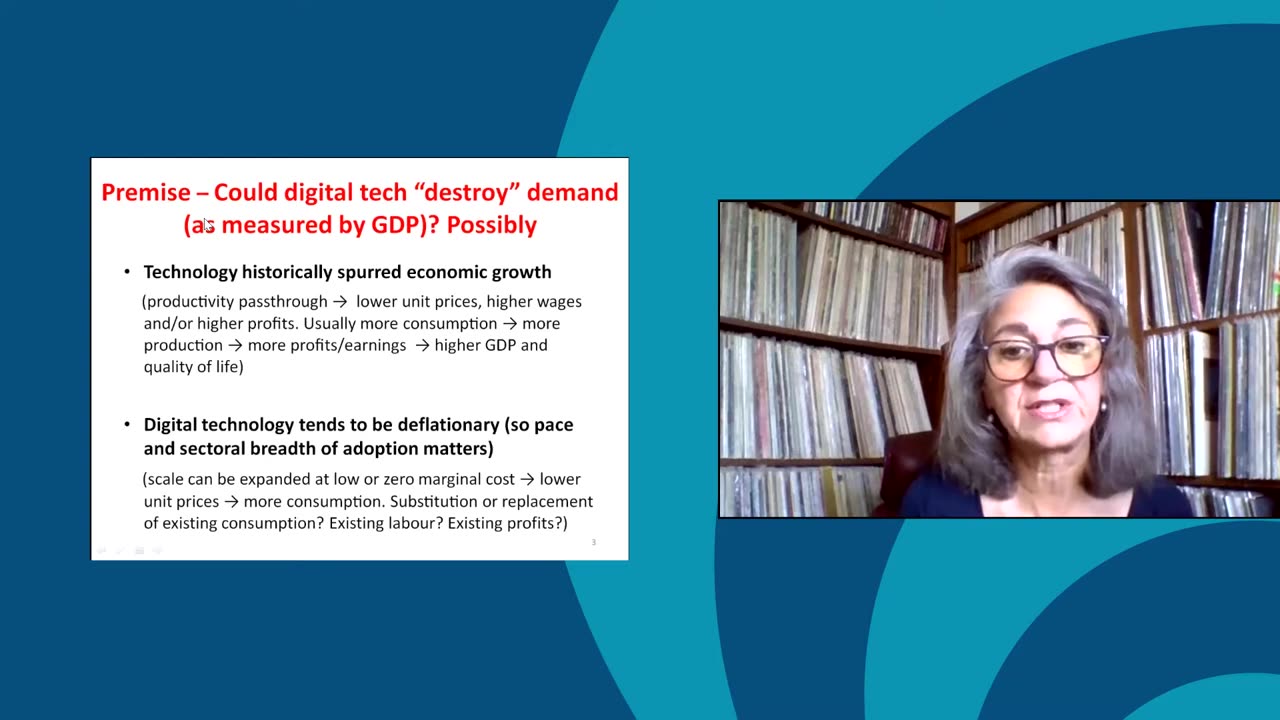 Premise – Could digital tech "destroy" demand (as measured by GDP)? Possibly

• Technology historically spurred economic growth

(productivity passthrough → lower unit prices, higher wages and/or higher profits. Usually more consumption → more production → more profits/earnings → higher GDP and quality of life)

• Digital technology tends to be deflationary (so pace and sectoral breadth of adoption matters)

(scale can be expanded at low or zero marginal cost → lower unit prices → more consumption. Substitution or replacement of existing consumption? Existing labour? Existing profits?)

3